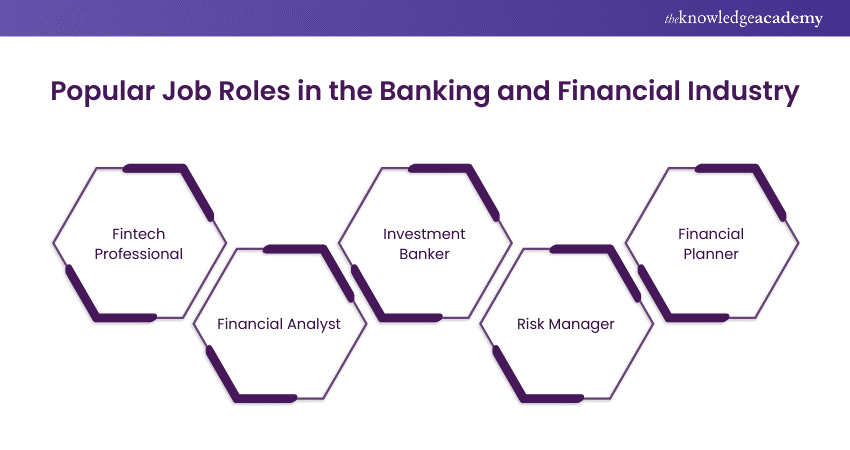 theknowledgeacademy

Popular Job Roles in the Banking and Financial Industry

Fintech Professional

Financial Analyst

Investment Banker

Risk Manager

Financial Planner